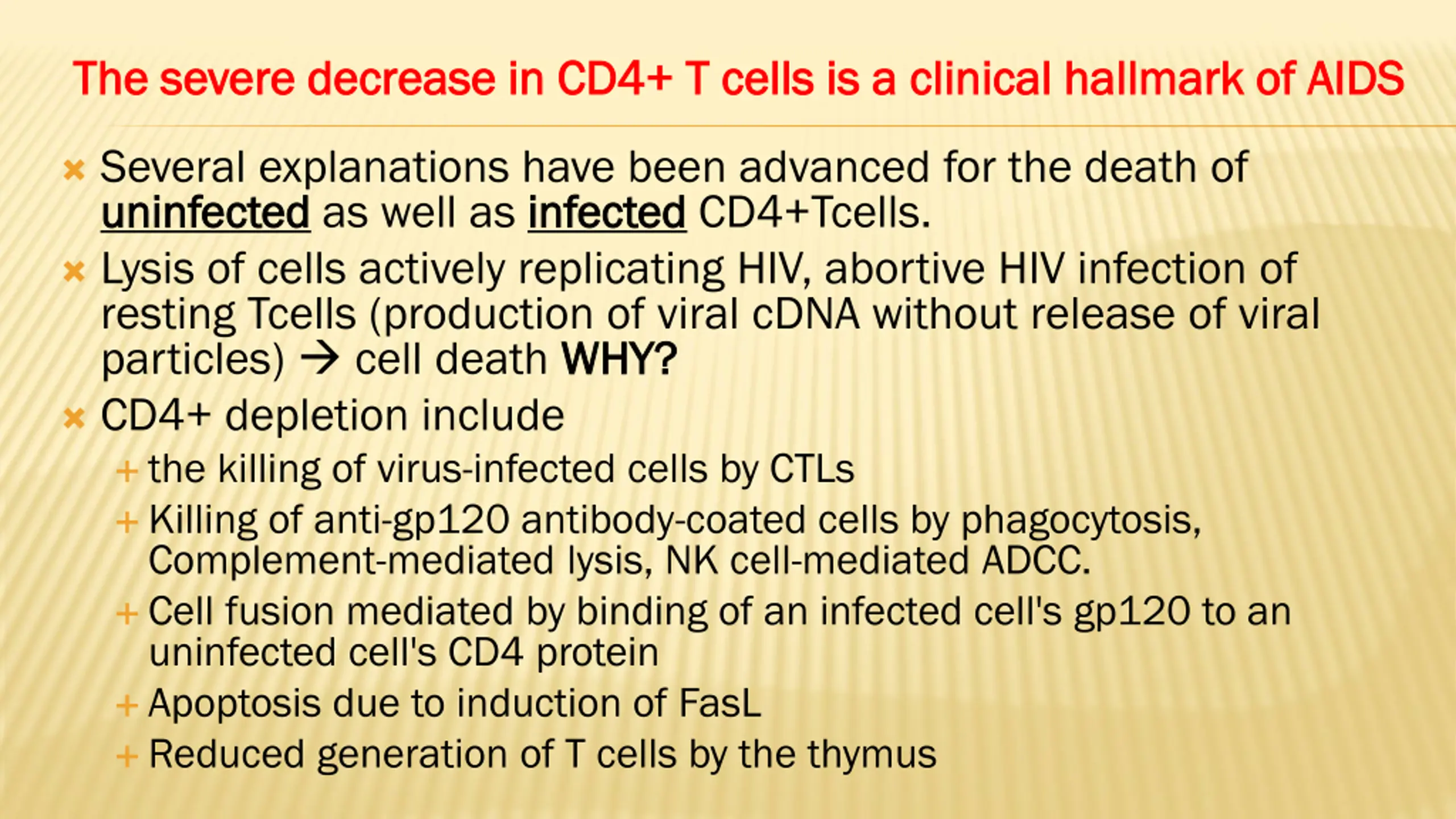 The severe decrease in CD4+ T cells is a clinical hallmark of AIDS

Several explanations have been advanced for the death of uninfected as well as infected CD4+Tcells.

Lysis of cells actively replicating HIV, abortive HIV infection of resting Tcells (production of viral cDNA without release of viral particles) → cell death WHY?

CD4+ depletion include

the killing of virus-infected cells by CTLs

Killing of anti-gp120 antibody-coated cells by phagocytosis, Complement-mediated lysis, NK cell-mediated ADCC.

Cell fusion mediated by binding of an infected cell's gp120 to an uninfected cell's CD4 protein

Apoptosis due to induction of FasL

Reduced generation of T cells by the thymus